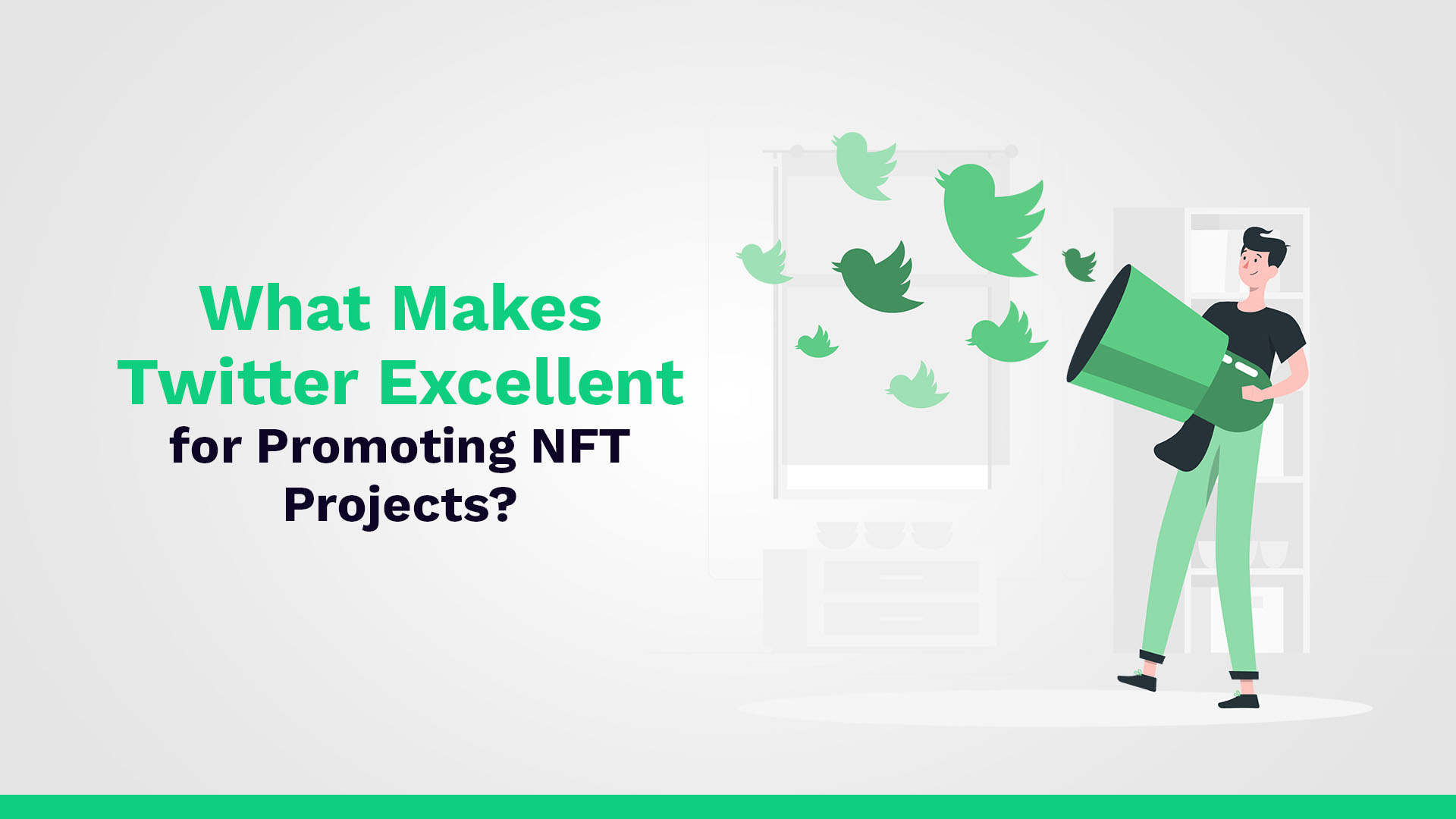 What Makes Twitter Excellent for Promoting NFT Projects?